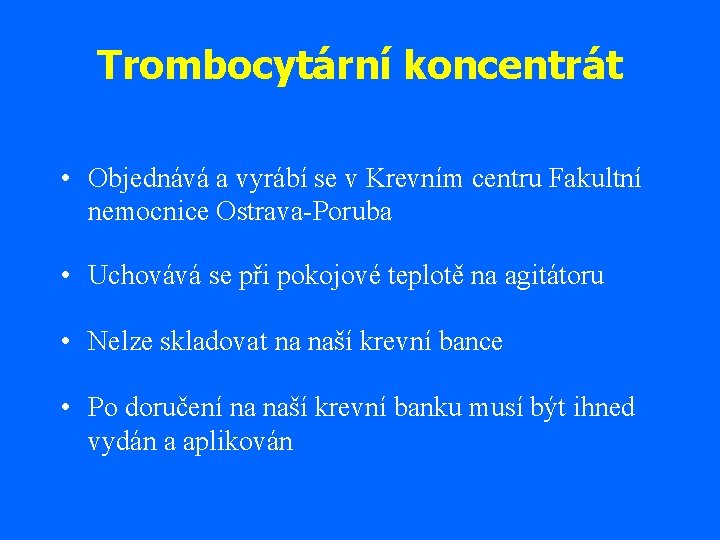 Trombocytární koncentrát

• Objednává a vyrábí se v Krevním centru Fakultní nemocnice Ostrava-Poruba

• Uchovává se při pokojové teplotě na agitátoru

• Nelze skladovat na naší krevní bance

• Po doručení na naší krevní banku musí být ihned vydán a aplikován